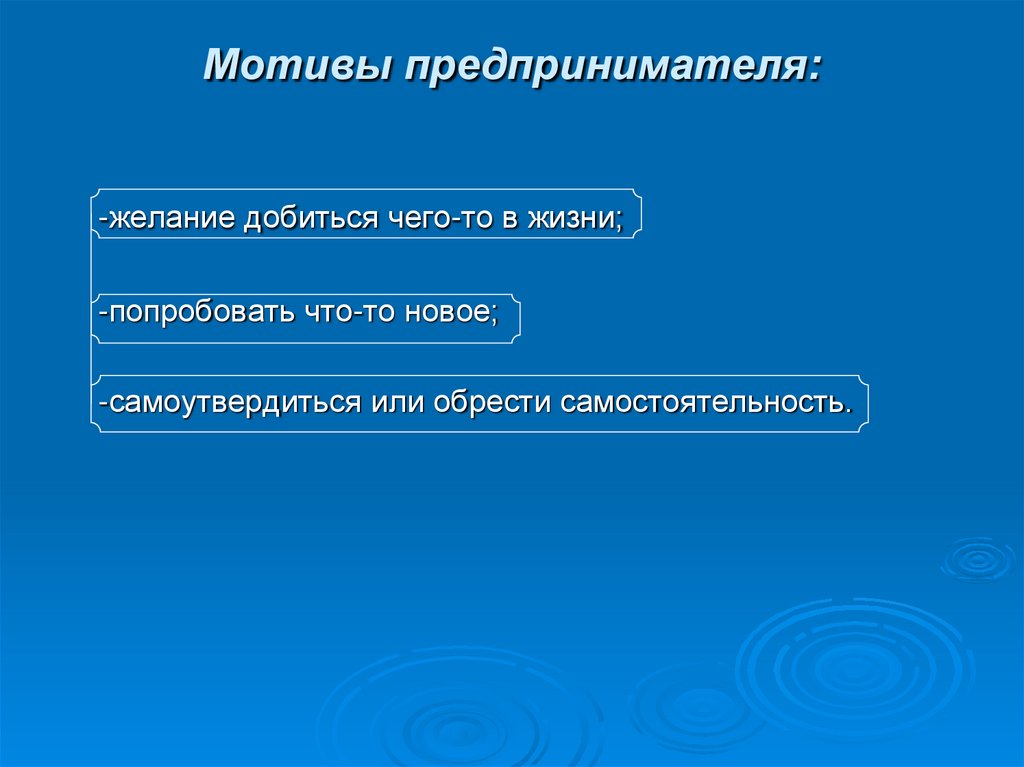 Мотивы предпринимателя:

-желание добиться чего-то в жизни;

-попробовать что-то новое;

-самоутвердиться или обрести самостоятельность.